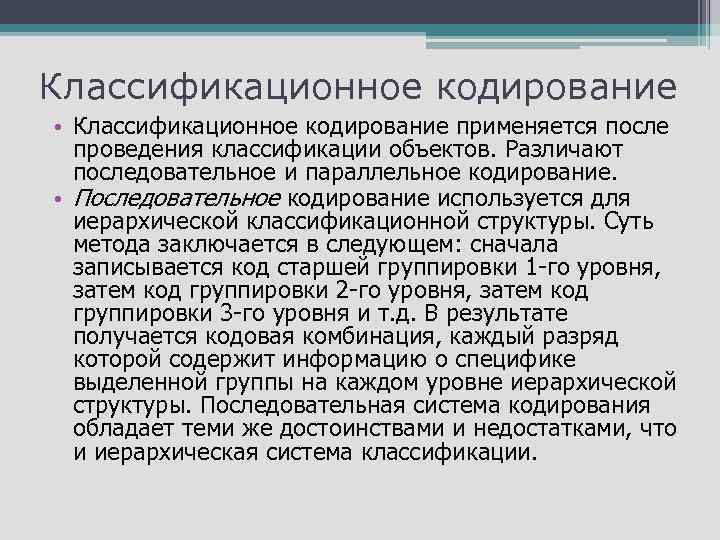 Классификационное кодирование

• Классификационное кодирование применяется после проведения классификации объектов. Различают последовательное и параллельное кодирование.

• Последовательное кодирование используется для иерархической классификационной структуры. Суть метода заключается в следующем: сначала записывается код старшей группировки 1-го уровня, затем код группировки 2-го уровня, затем код группировки 3-го уровня и т.д. В результате получается кодовая комбинация, каждый разряд которой содержит информацию о специфике выделенной группы на каждом уровне иерархической структуры. Последовательная система кодирования обладает теми же достоинствами и недостатками, что и иерархическая система классификации.